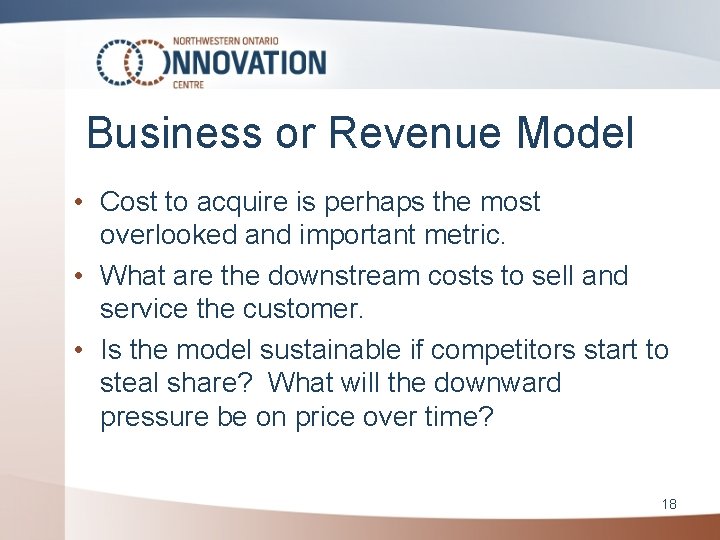 NORTHWESTERN ONTARIO
INNOVATION
CENTRE

Business or Revenue Model

• Cost to acquire is perhaps the most overlooked and important metric.

• What are the downstream costs to sell and service the customer.

• Is the model sustainable if competitors start to steal share? What will the downward pressure be on price over time?

18